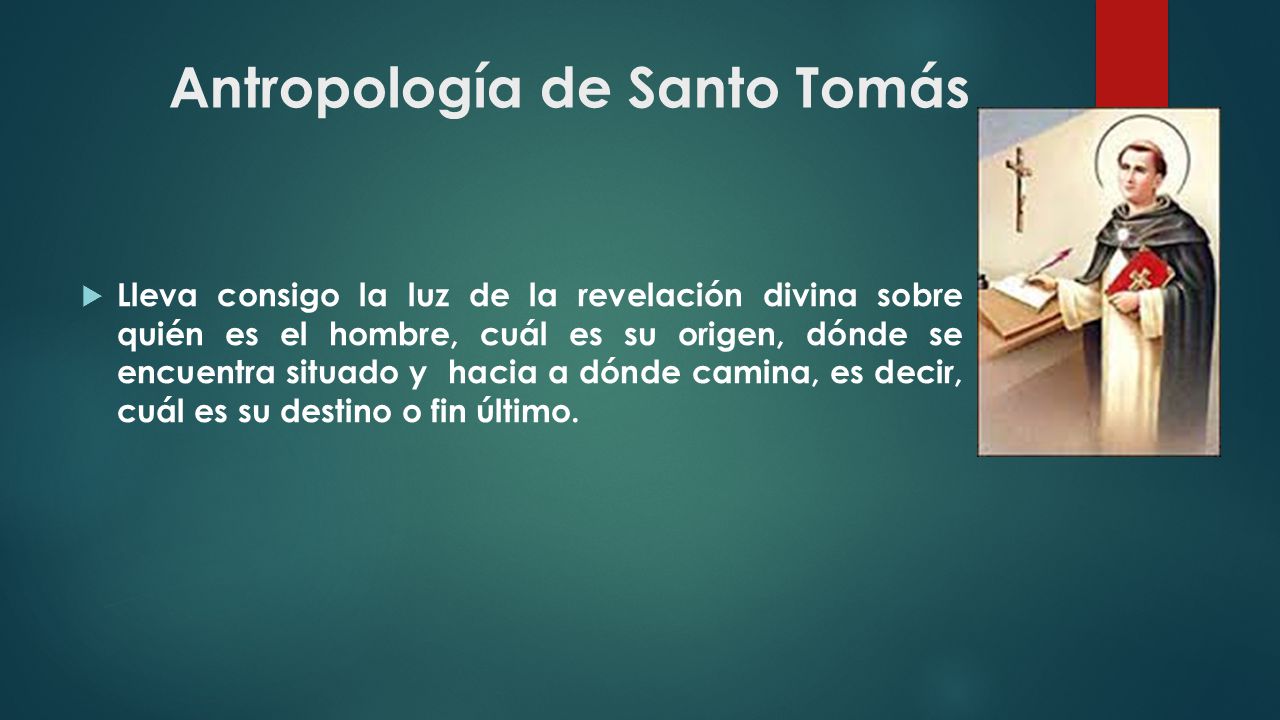 Antropología de Santo Tomás

Lleva consigo la luz de la revelación divina sobre quién es el hombre, cuál es su origen, dónde se encuentra situado y hacia a dónde camina, es decir, cuál es su destino o fin último.